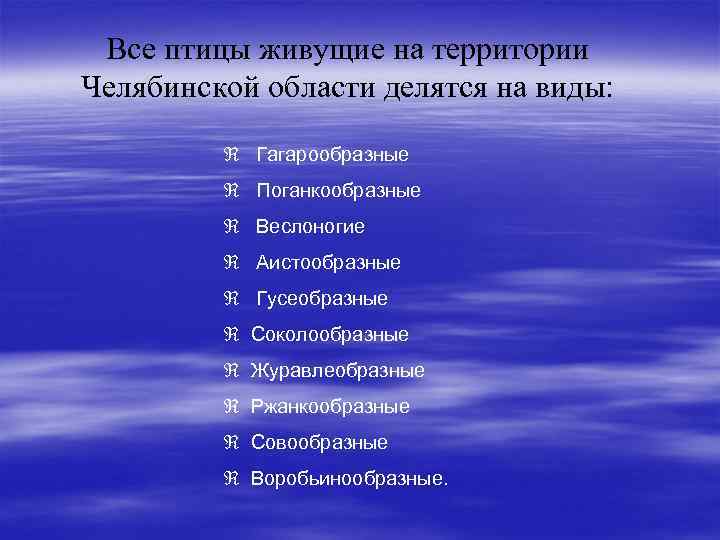 Все птицы живущие на территории Челябинской области делятся на виды:

ℜ Гагарообразные
ℜ Поганкообразные
ℜ Веслоногие
ℜ Аистообразные
ℜ Гусеобразные
ℜ Соколообразные
ℜ Журавлеобразные
ℜ Ржанкообразные
ℜ Совообразные
ℜ Воробьинообразные.